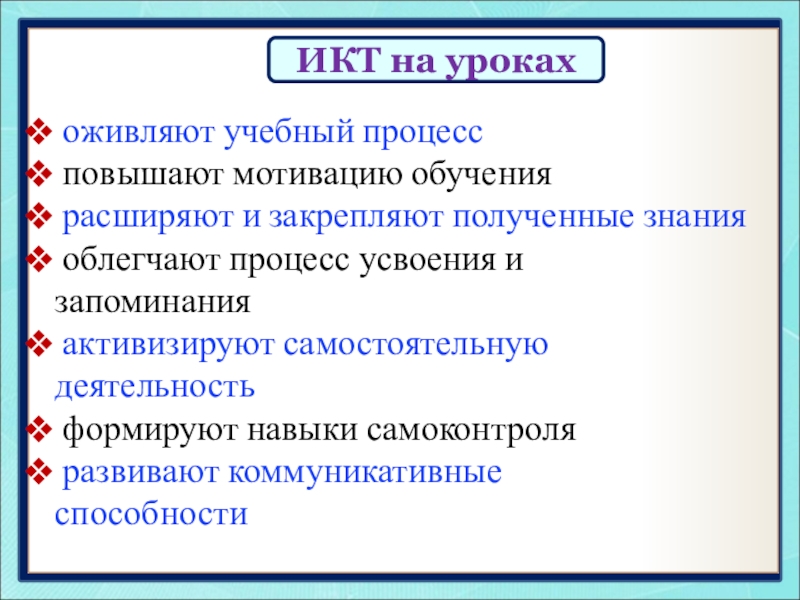 ИКТ на уроках

❖ оживляют учебный процесс
❖ повышают мотивацию обучения
❖ расширяют и закрепляют полученные знания
❖ облегчают процесс усвоения и запоминания
❖ активизируют самостоятельную деятельность
❖ формируют навыки самоконтроля
❖ развивают коммуникативные способности